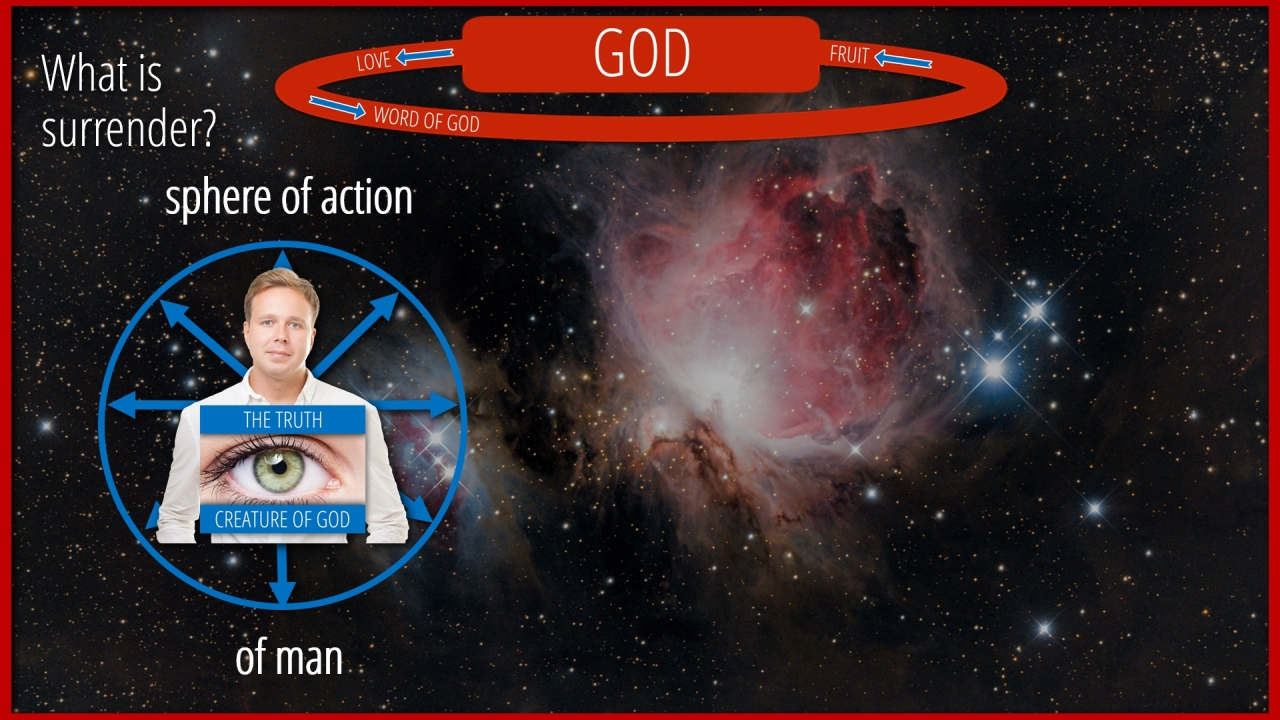 What is surrender?

LOVE

GOD

FRUIT

WORD OF GOD

sphere of action

THE TRUTH

CREATURE OF GOD

of man